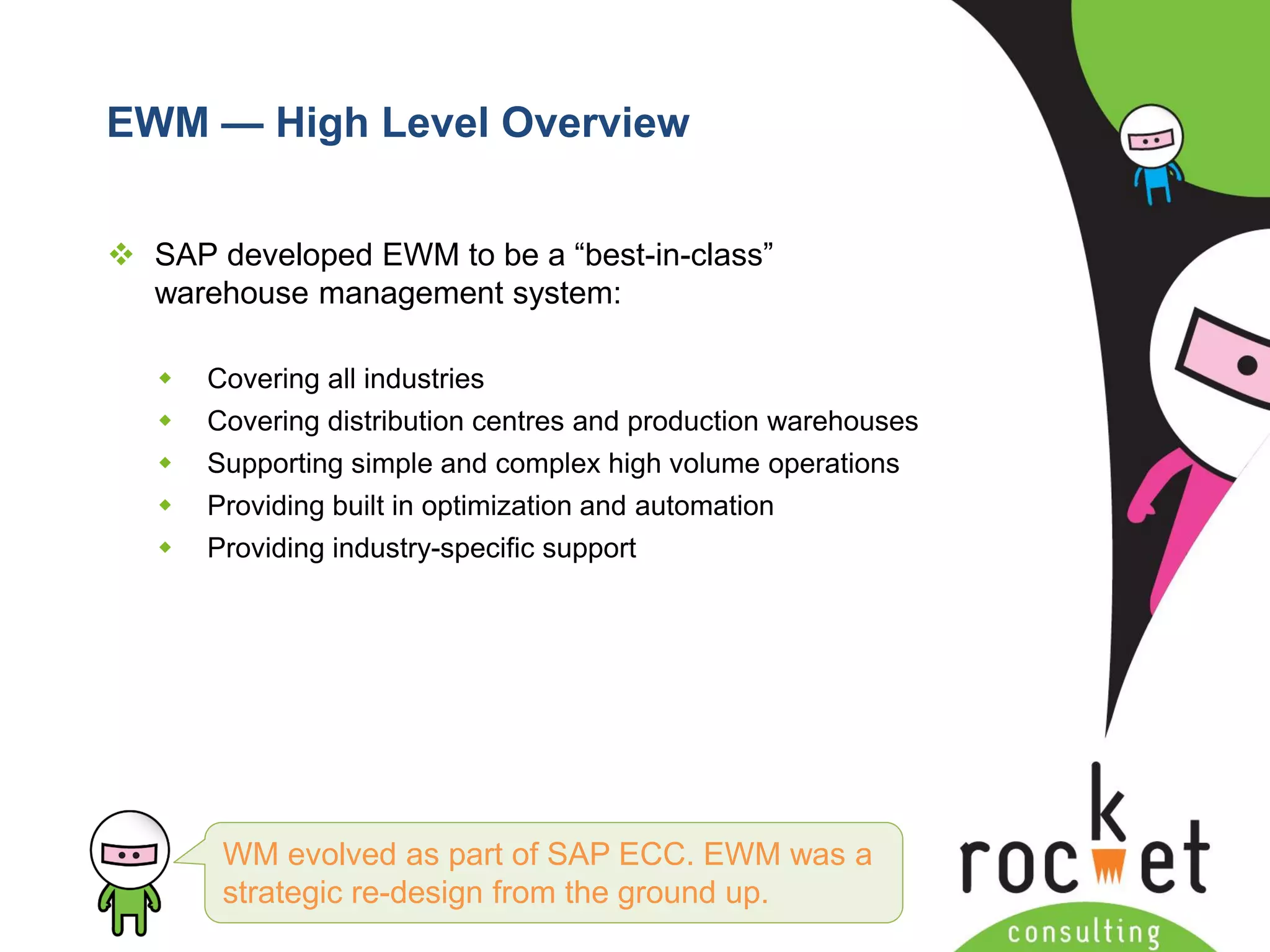 EWM — High Level Overview

❖ SAP developed EWM to be a “best-in-class” warehouse management system:

◆ Covering all industries
◆ Covering distribution centres and production warehouses
◆ Supporting simple and complex high volume operations
◆ Providing built in optimization and automation
◆ Providing industry-specific support

WM evolved as part of SAP ECC. EWM was a strategic re-design from the ground up.

rocket
consulting